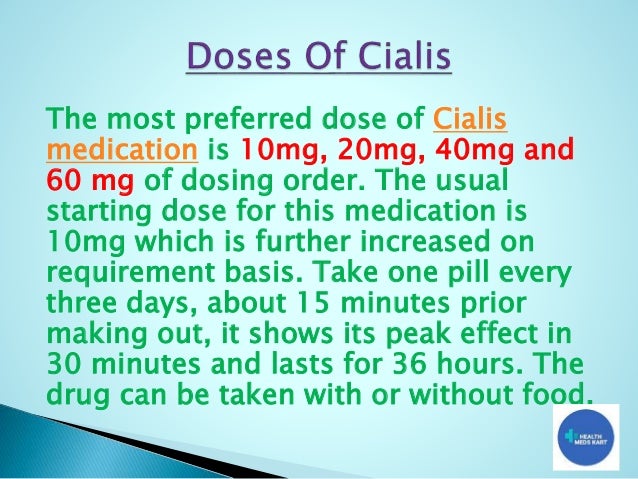 Doses Of Cialis

The most preferred dose of Cialis medication is 10mg, 20mg, 40mg and 60 mg of dosing order. The usual starting dose for this medication is 10mg which is further increased on requirement basis. Take one pill every three days, about 15 minutes prior making out, it shows its peak effect in 30 minutes and lasts for 36 hours. The drug can be taken with or without food.

HEALTH MEDS KART